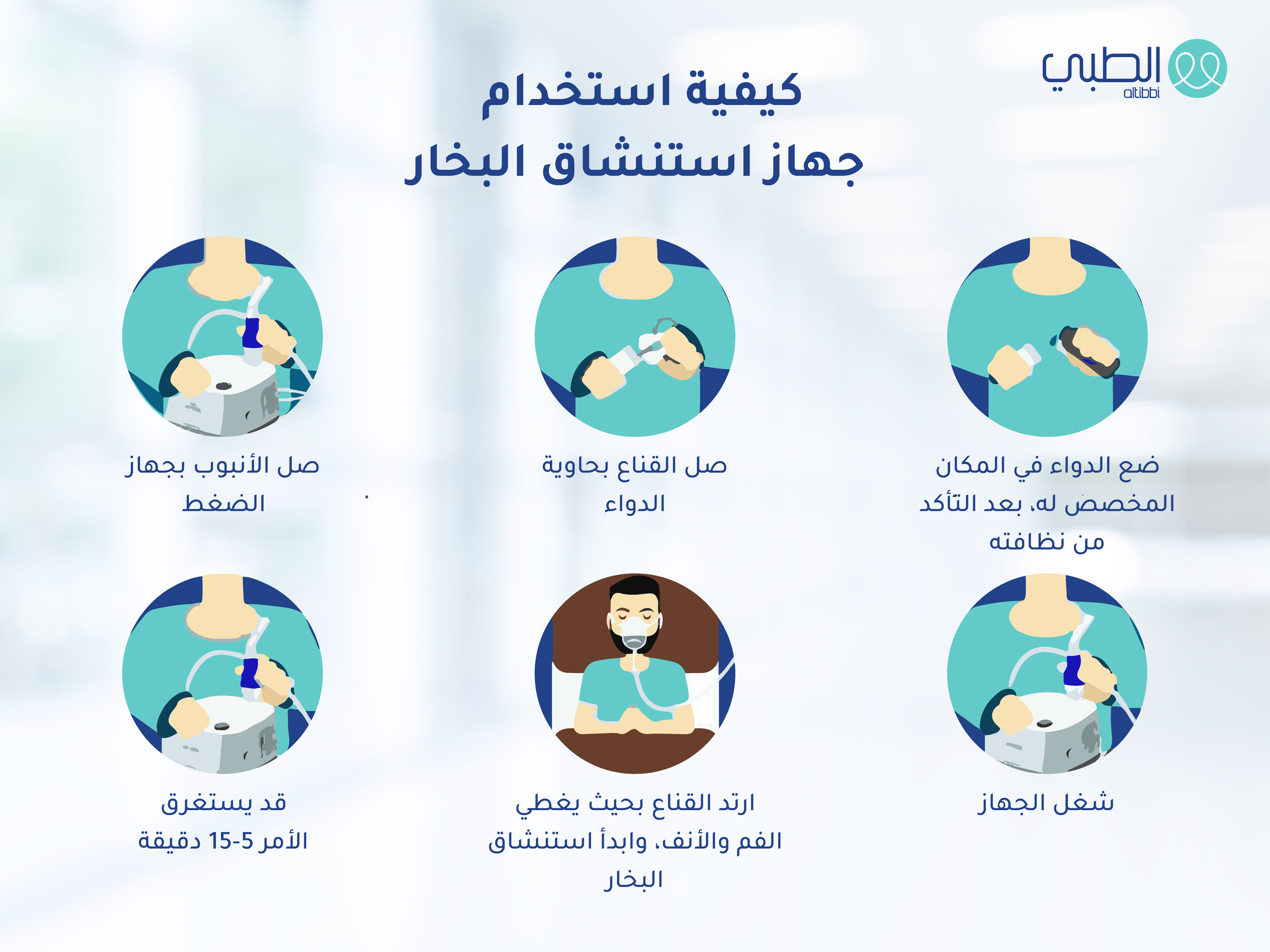 الطبي
altibbi

كيفية استخدام
جهاز استنشاق البخار

ضع الدواء في المكان المخصص له، بعد التأكد من نظافته

صل القناع بحاوية الدواء

صل الأنبوب بجهاز الضغط

شغل الجهاز

ارتد القناع بحيث يغطي الفم والأنف، وابدأ استنشاق البخار

قد يستغرق الأمر 5-15 دقيقة